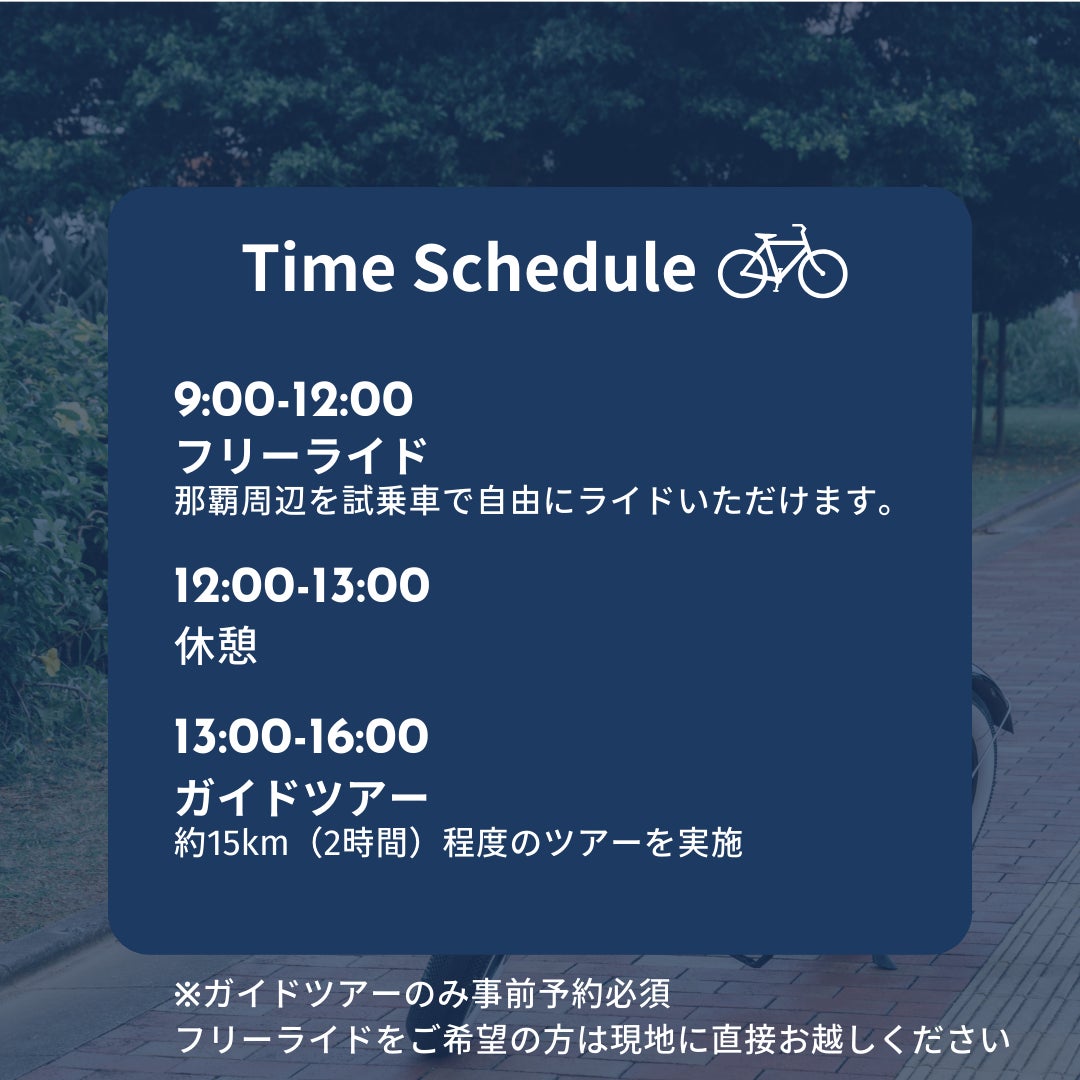 Time Schedule

9:00-12:00
フリーライド
那覇周辺を試乗車で自由にライドいただけます。

12:00-13:00
休憩

13:00-16:00
ガイドツアー
約15km（2時間）程度のツアーを実施

※ガイドツアーのみ事前予約必須
フリーライドをご希望の方は現地に直接お越しください